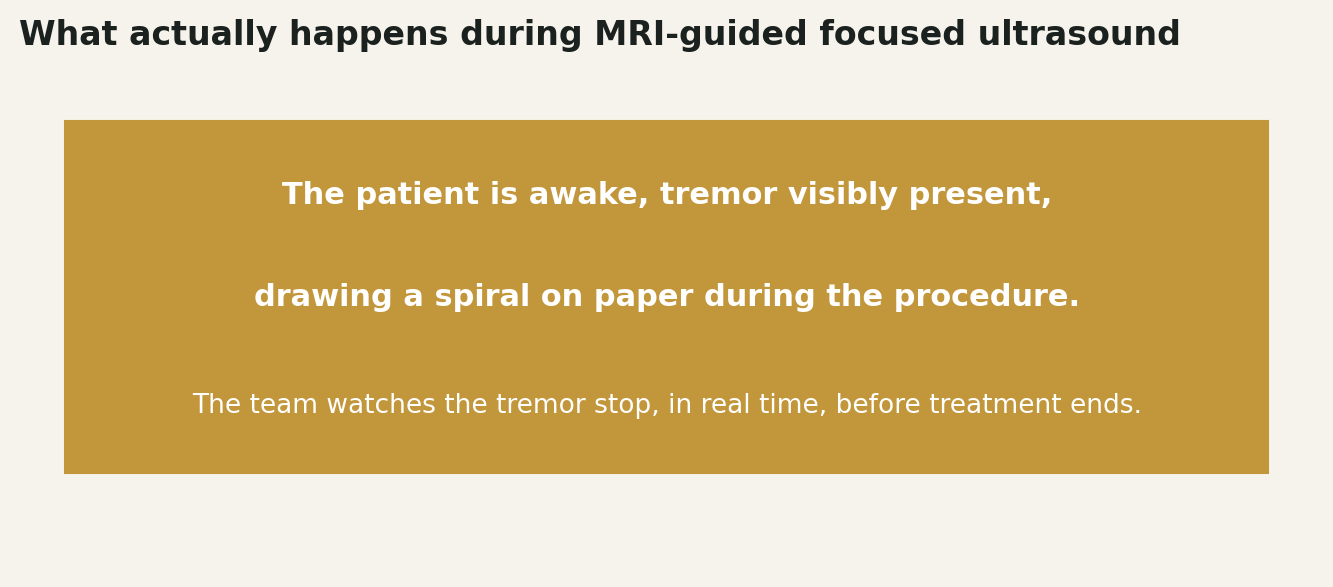 What actually happens during MRI-guided focused ultrasound

The patient is awake, tremor visibly present,

drawing a spiral on paper during the procedure.

The team watches the tremor stop, in real time, before treatment ends.